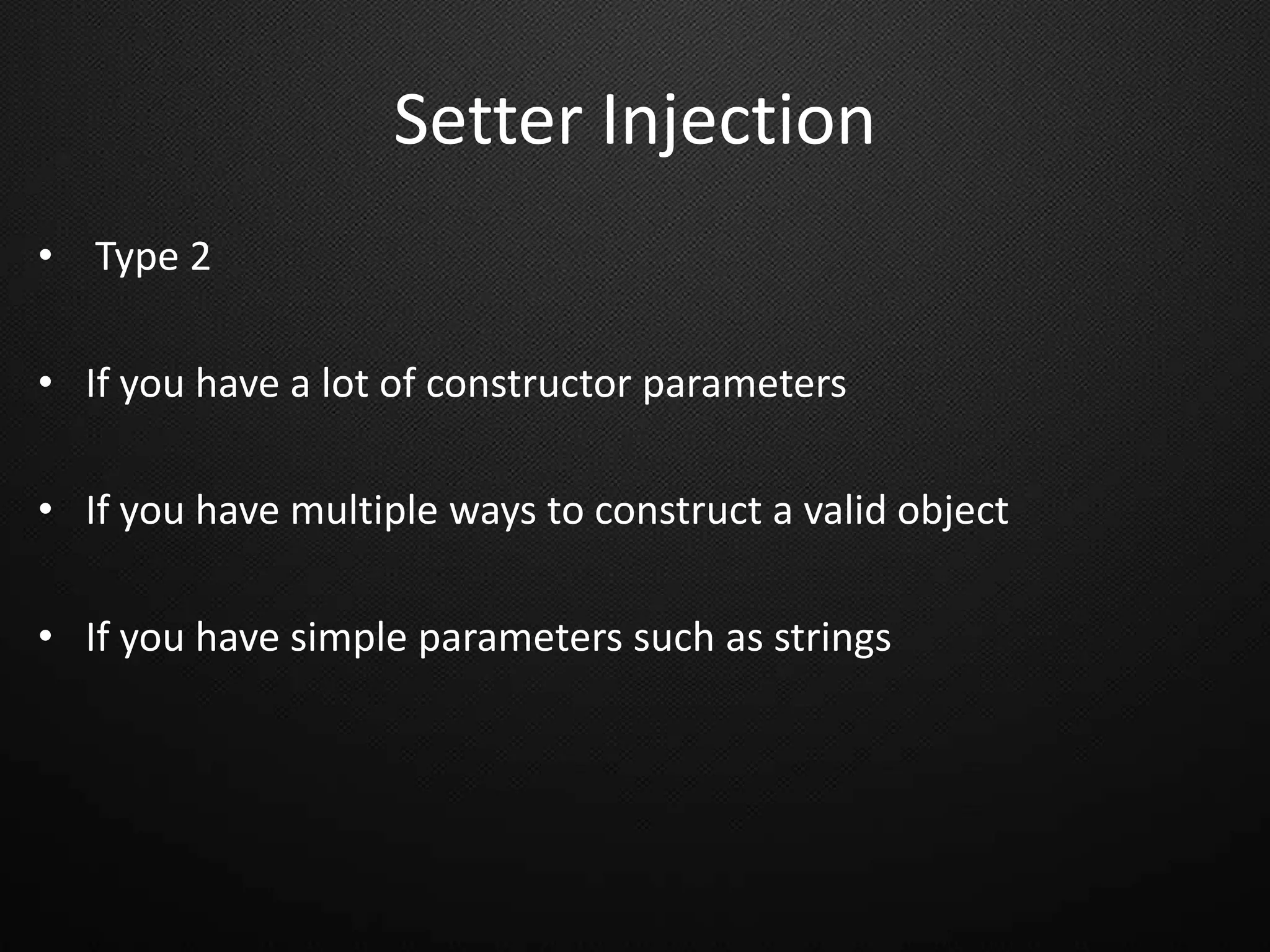 Setter Injection

• Type 2

• If you have a lot of constructor parameters

• If you have multiple ways to construct a valid object

• If you have simple parameters such as strings